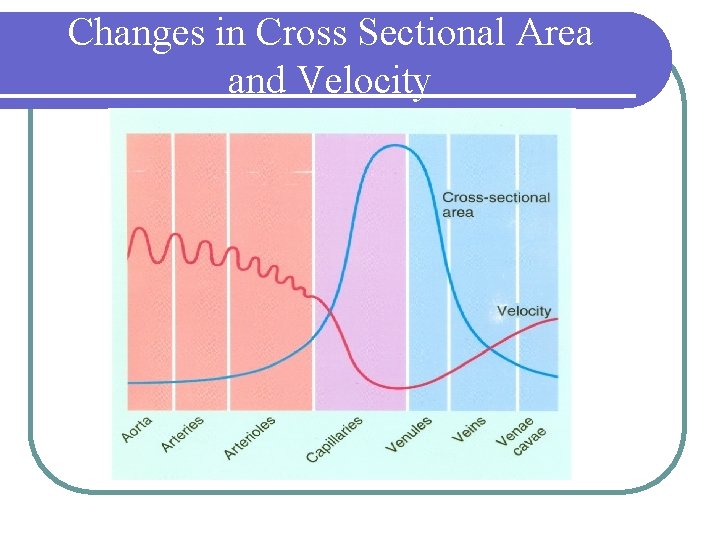 Changes in Cross Sectional Area and Velocity

Cross-sectional area

Velocity

Aorta

Arteries

Arterioles

Capillaries

Venules

Veins

Venae cavae